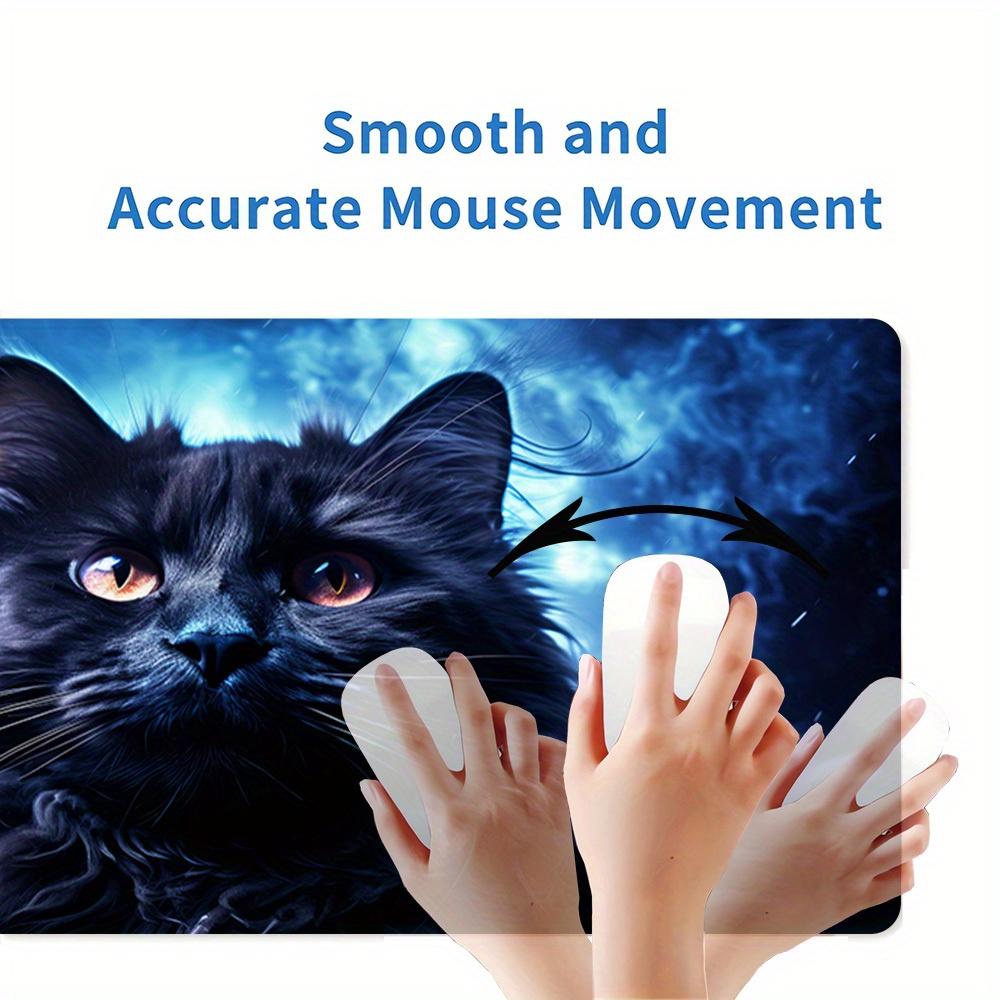 Smooth and
Accurate Mouse Movement